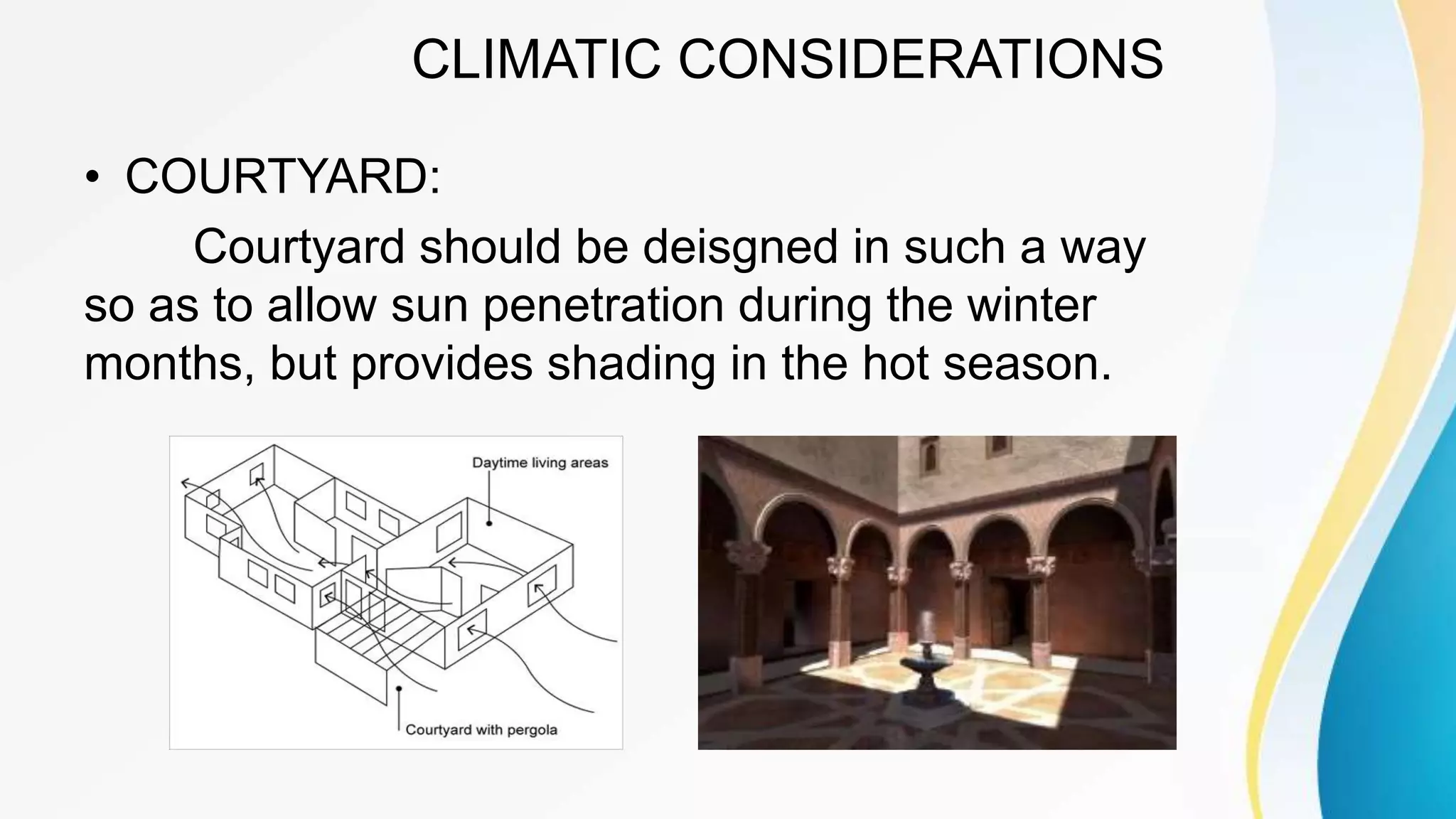 CLIMATIC CONSIDERATIONS

• COURTYARD:

Courtyard should be deisgned in such a way so as to allow sun penetration during the winter months, but provides shading in the hot season.

Daytime living areas

Courtyard with pergola